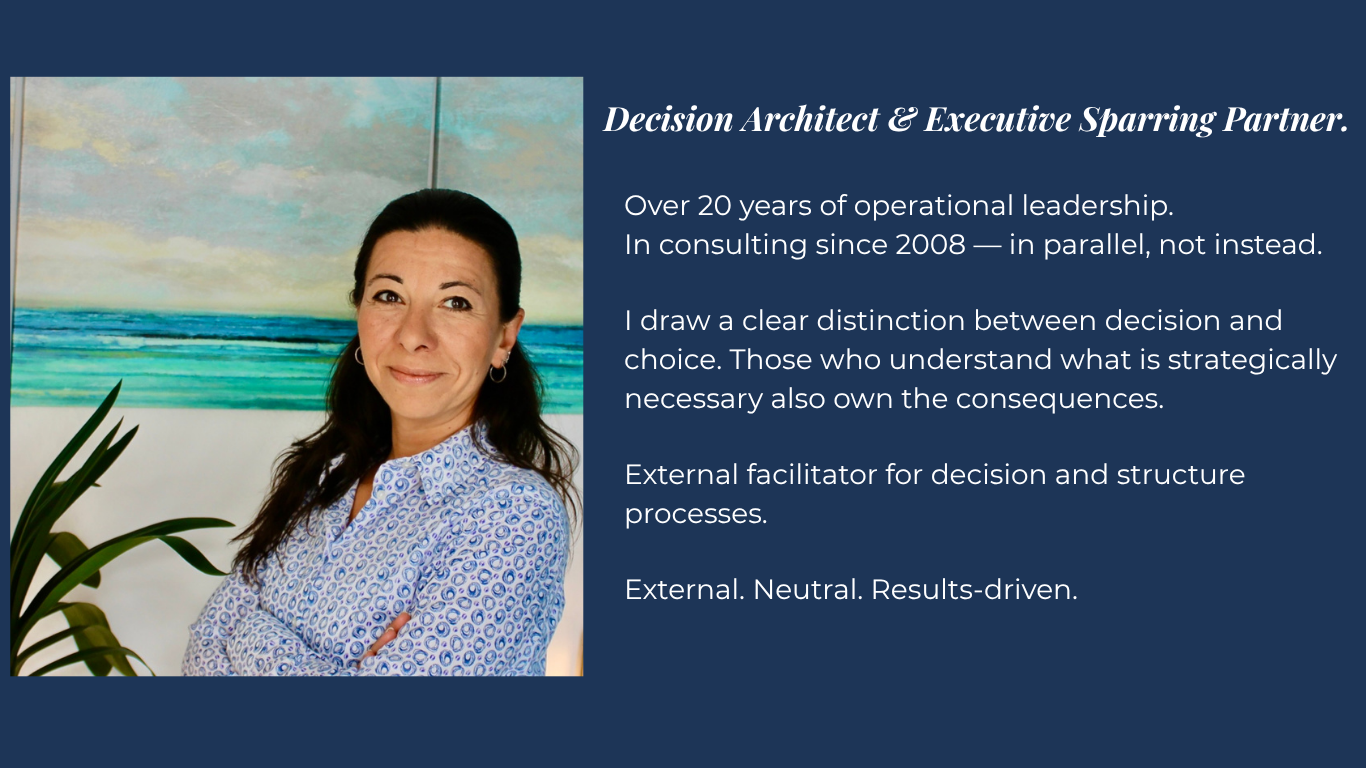 Decision Architect & Executive Sparring Partner.

Over 20 years of operational leadership.
In consulting since 2008 — in parallel, not instead.

I draw a clear distinction between decision and choice. Those who understand what is strategically necessary also own the consequences.

External facilitator for decision and structure processes.

External. Neutral. Results-driven.